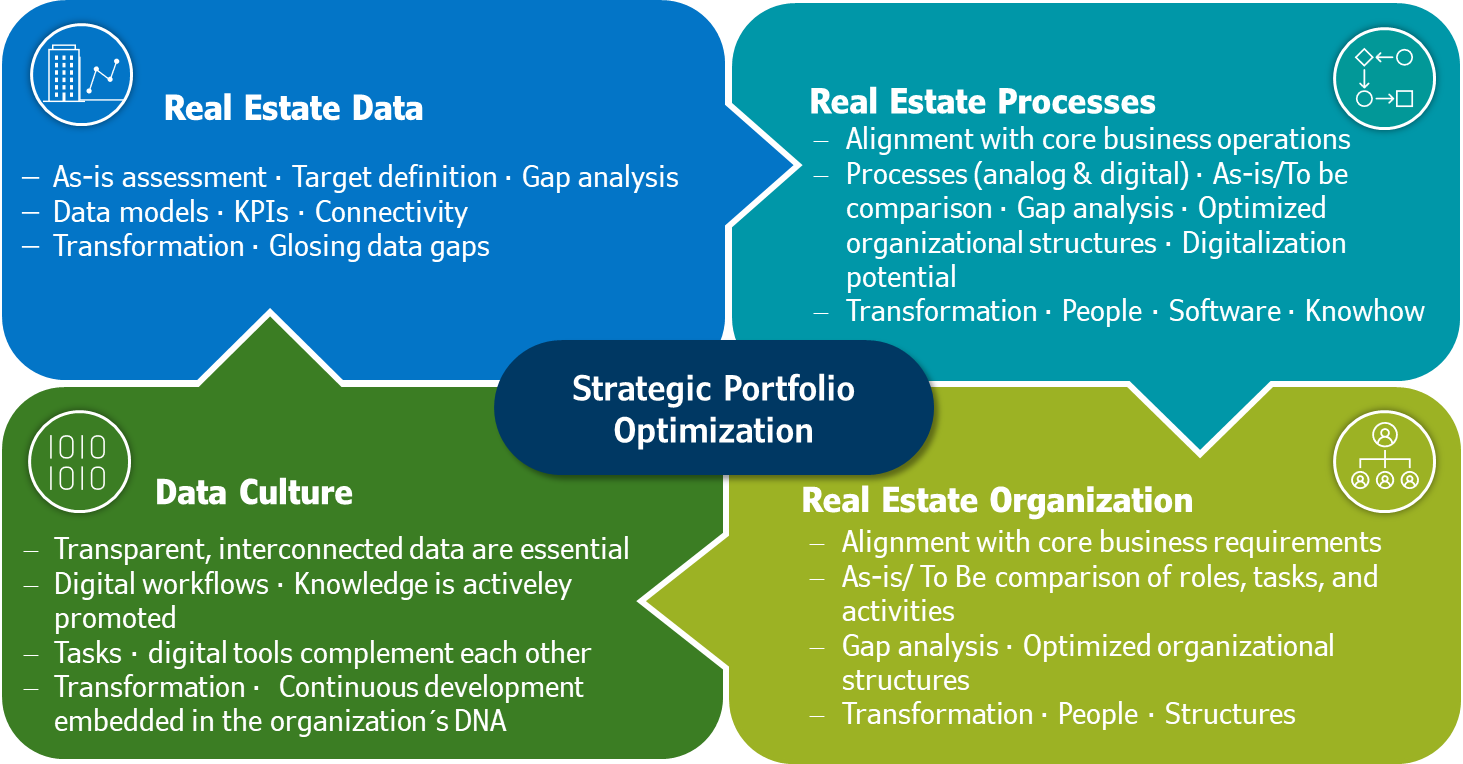 Real Estate Data

– As-is assessment · Target definition · Gap analysis
– Data models · KPIs · Connectivity
– Transformation · Glosing data gaps

Real Estate Processes

– Alignment with core business operations
– Processes (analog & digital) · As-is/To be comparison · Gap analysis · Optimized organizational structures · Digitalization potential
– Transformation · People · Software · Knowhow

Strategic Portfolio Optimization

1010
1010

Data Culture

– Transparent, interconnected data are essential
– Digital workflows · Knowledge is activeley promoted
– Tasks · digital tools complement each other
– Transformation · Continuous development embedded in the organization´s DNA

Real Estate Organization

– Alignment with core business requirements
– As-is/ To Be comparison of roles, tasks, and activities
– Gap analysis · Optimized organizational structures
– Transformation · People · Structures